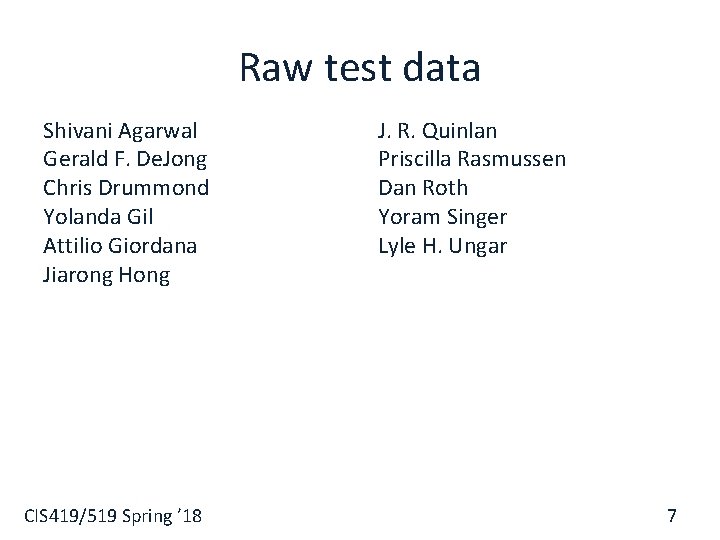 Raw test data

Shivani Agarwal
Gerald F. DeJong
Chris Drummond
Yolanda Gil
Attilio Giordana
Jiarong Hong

J. R. Quinlan
Priscilla Rasmussen
Dan Roth
Yoram Singer
Lyle H. Ungar

CIS419/519 Spring '18

7